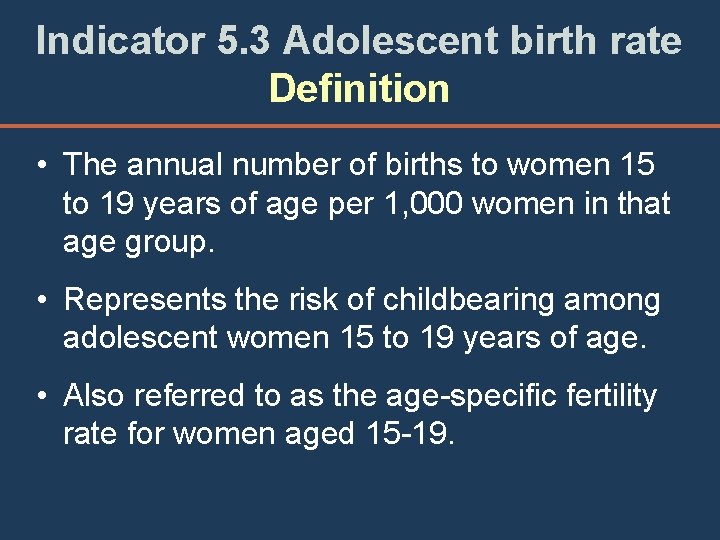 Indicator 5.3 Adolescent birth rate
Definition

• The annual number of births to women 15 to 19 years of age per 1,000 women in that age group.

• Represents the risk of childbearing among adolescent women 15 to 19 years of age.

• Also referred to as the age-specific fertility rate for women aged 15-19.